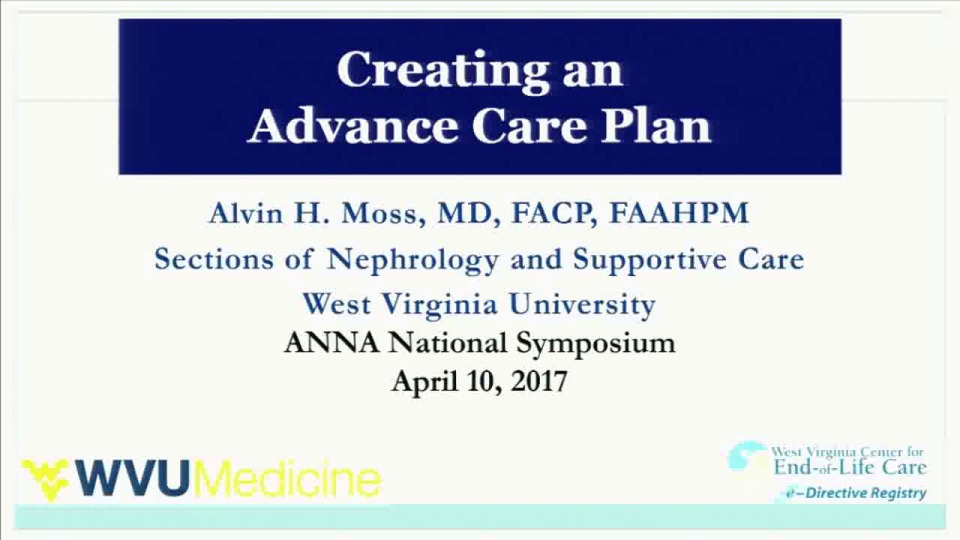 Creating an Advance Care Plan

Alvin H. Moss, MD, FACP, FAAHPM
Sections of Nephrology and Supportive Care
West Virginia University
ANNA National Symposium
April 10, 2017

WVUMedicine

West Virginia Center for
End-of-Life Care
e-Directive Registry